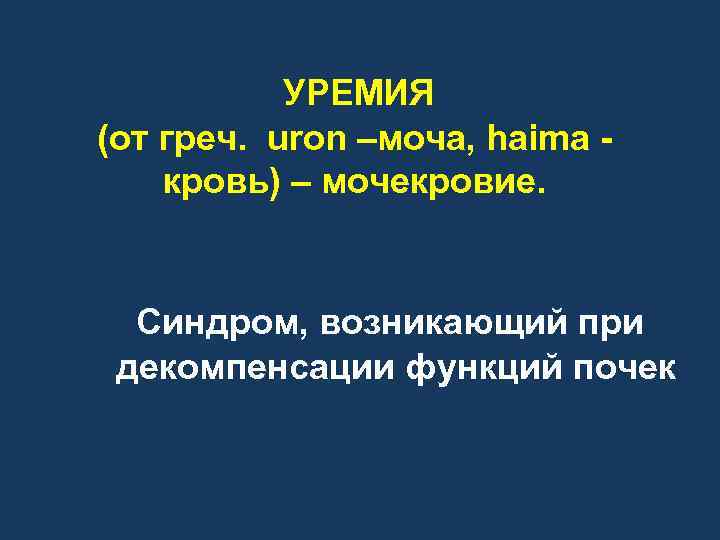 УРЕМИЯ
(от греч. uron –моча, haima - кровь) – мочекровие.

Синдром, возникающий при декомпенсации функций почек